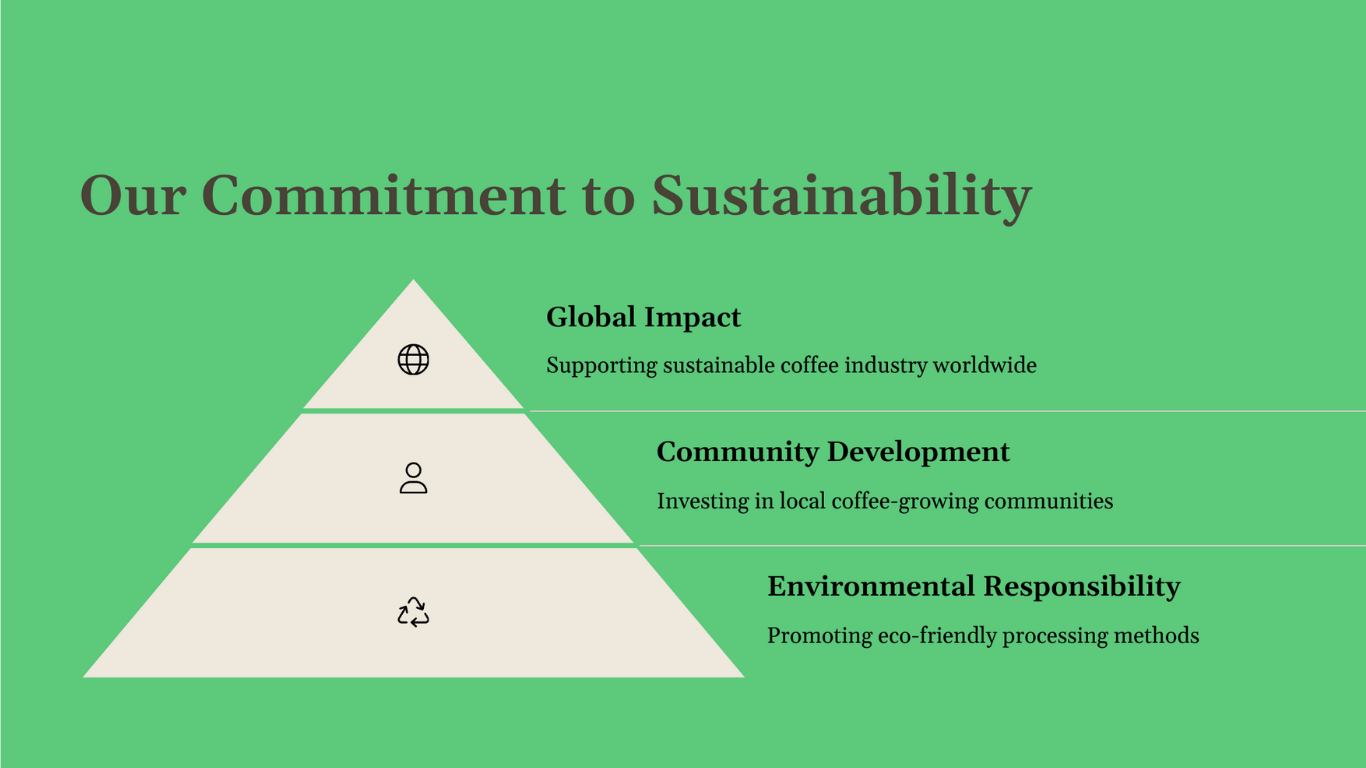 Our Commitment to Sustainability

Global Impact

Supporting sustainable coffee industry worldwide

Community Development

Investing in local coffee-growing communities

Environmental Responsibility

Promoting eco-friendly processing methods